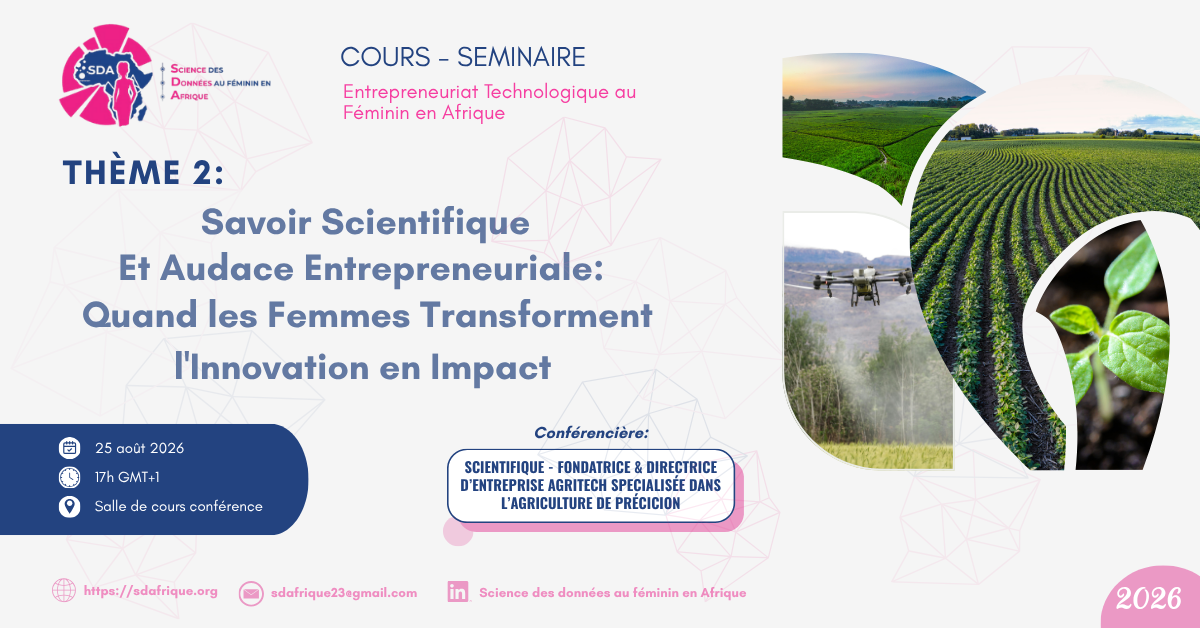 SDA
Science des Données au féminin en Afrique

COURS - SEMINAIRE
Entrepreneuriat Technologique au Féminin en Afrique

THÈME 2:
Savoir Scientifique Et Audace Entrepreneuriale: Quand les Femmes Transforment l'Innovation en Impact

25 août 2026
17h GMT+1
Salle de cours conférence

Conférencière:
SCIENTIFIQUE - FONDATRICE & DIRECTRICE D'ENTREPRISE AGRITECH SPECIALISÉE DANS L'AGRICULTURE DE PRÉCICION

https://sdafrique.org
sdafrique23@gmail.com
Science des données au féminin en Afrique

2026